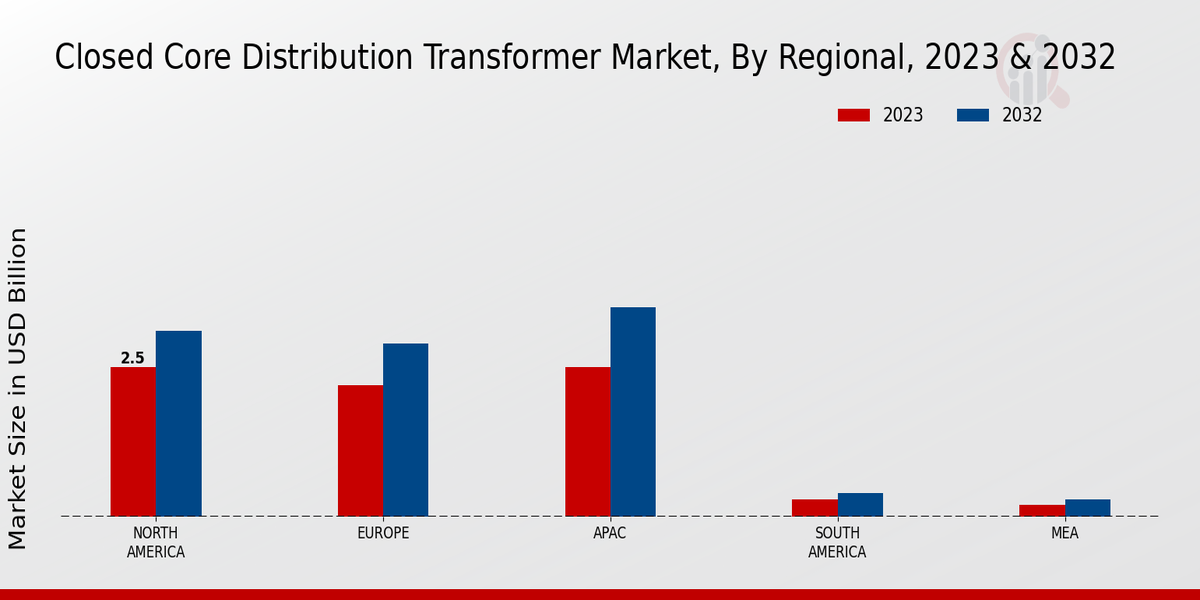 Closed Core Distribution Transformer Market, By Regional, 2023 & 2032

2023
2032

Market Size in USD Billion

2.5

NORTH AMERICA
EUROPE
APAC
SOUTH AMERICA
MEA